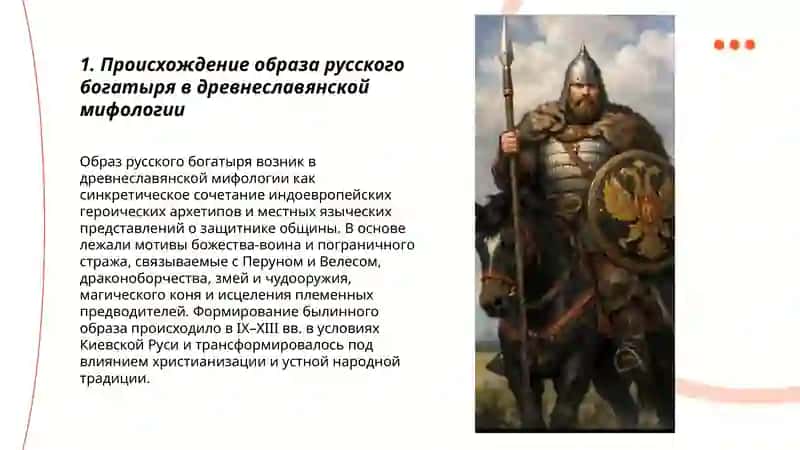 1. Происхождение образа русского богатыря в древнеславянской мифологии

Образ русского богатыря возник в древнеславянской мифологии как синкретическое сочетание индоевропейских героических архетипов и местных языческих представлений о защитнике общины. В основе лежали мотивы божества-воина и пограничного стража, связываемые с Перуном и Велесом, драконоборчества, змей и чудооружия, магического коня и исцеления племенных предводителей. Формирование былинного образа происходило в IX–XIII вв. в условиях Киевской Руси и трансформировалось под влиянием христианизации и устной народной традиции.